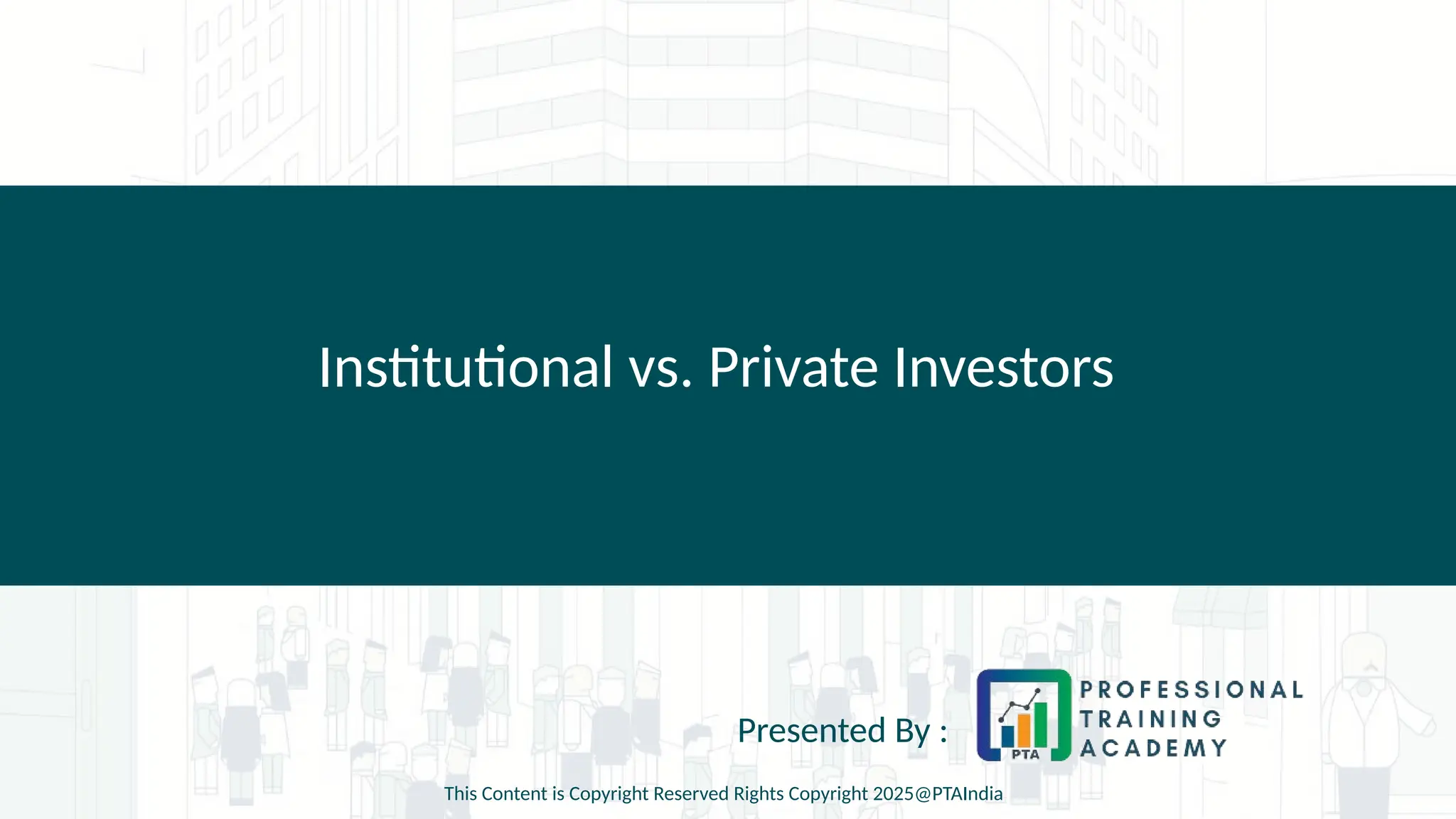 Institutional vs. Private Investors

Presented By :

PTA

PROFESSIONAL TRAINING ACADEMY

This Content is Copyright Reserved Rights Copyright 2025@PTAIndia